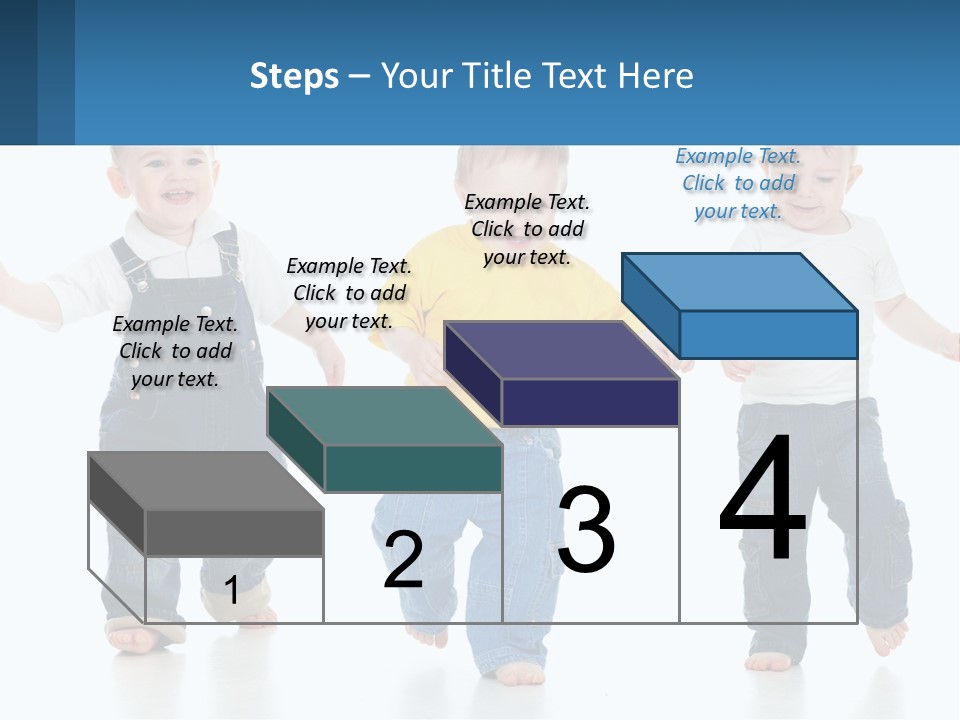 Steps – Your Title Text Here

Example Text. Click to add your text.

Example Text. Click to add your text.

Example Text. Click to add your text.

Example Text. Click to add your text.

1

2

3

4